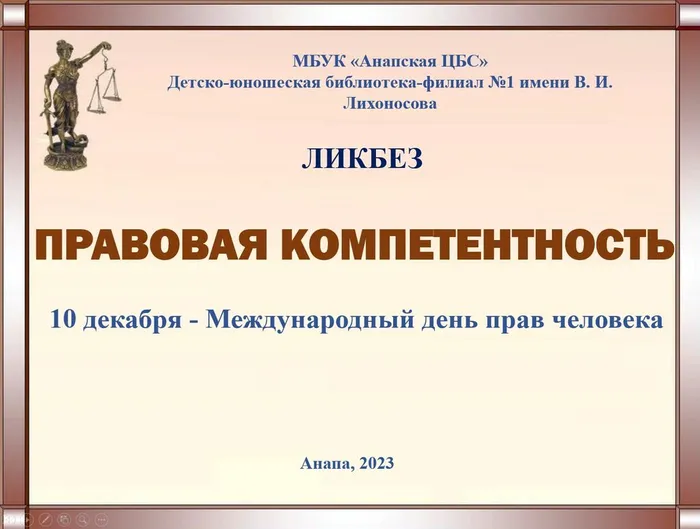 МБУК «Анапская ЦБС»
Детско-юношеская библиотека-филиал №1 имени В. И. Лихоносова

ЛИКБЕЗ

ПРАВОВАЯ КОМПЕТЕНТНОСТЬ

10 декабря - Международный день прав человека

Анапа, 2023